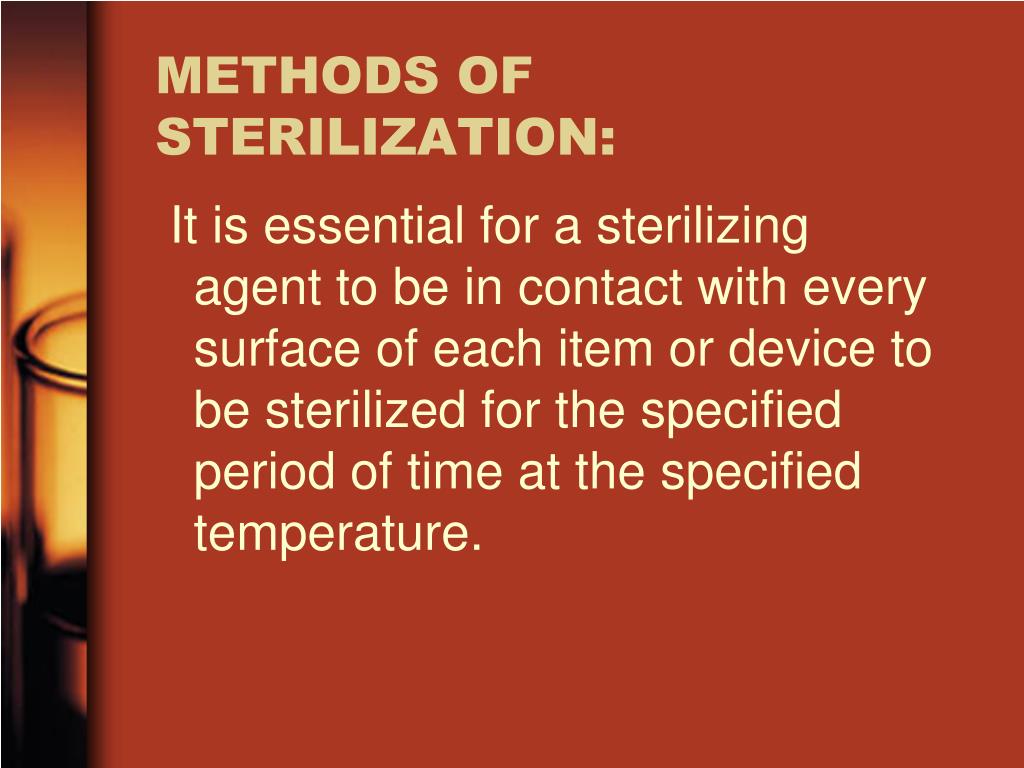 METHODS OF STERILIZATION:

It is essential for a sterilizing agent to be in contact with every surface of each item or device to be sterilized for the specified period of time at the specified temperature.